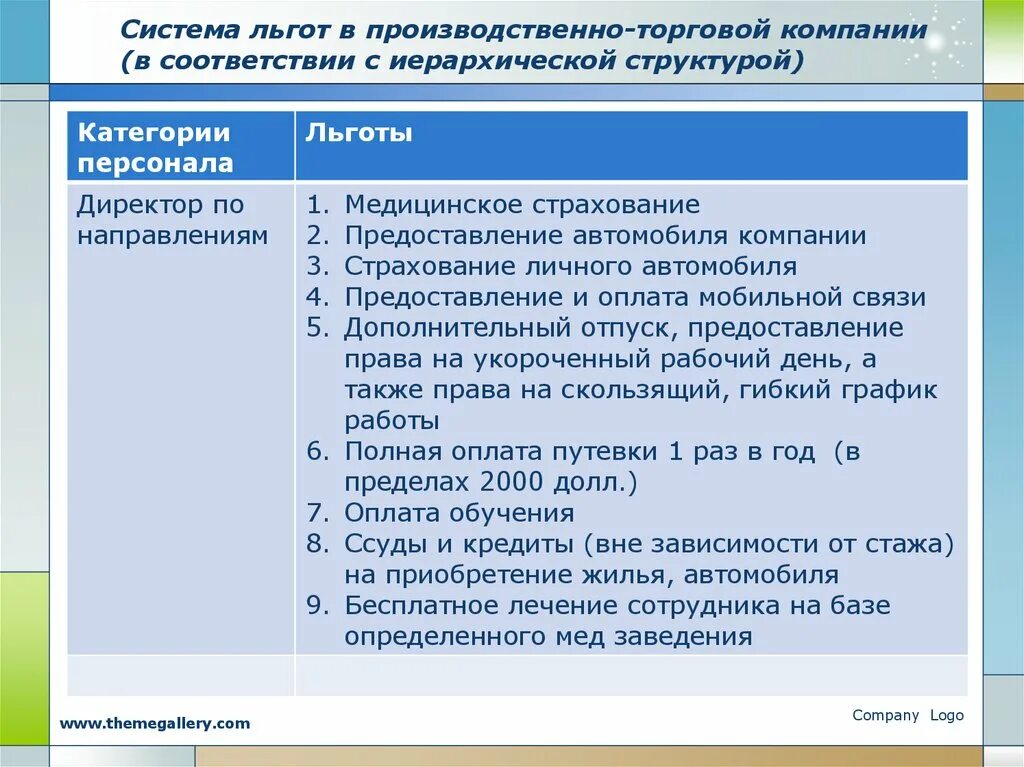 Система льгот в производственно-торговой компании (в соответствии с иерархической структурой)

| Категории персонала | Льготы |
|---|---|
| Директор по направлениям | 1. Медицинское страхование 2. Предоставление автомобиля компании 3. Страхование личного автомобиля 4. Предоставление и оплата мобильной связи 5. Дополнительный отпуск, предоставление права на укороченный рабочий день, а также права на скользящий, гибкий график работы 6. Полная оплата путевки 1 раз в год (в пределах 2000 долл.) 7. Оплата обучения 8. Ссуды и кредиты (вне зависимости от стажа) на приобретение жилья, автомобиля 9. Бесплатное лечение сотрудника на базе определенного мед заведения |
| | |

www.themegallery.com

Company Logo